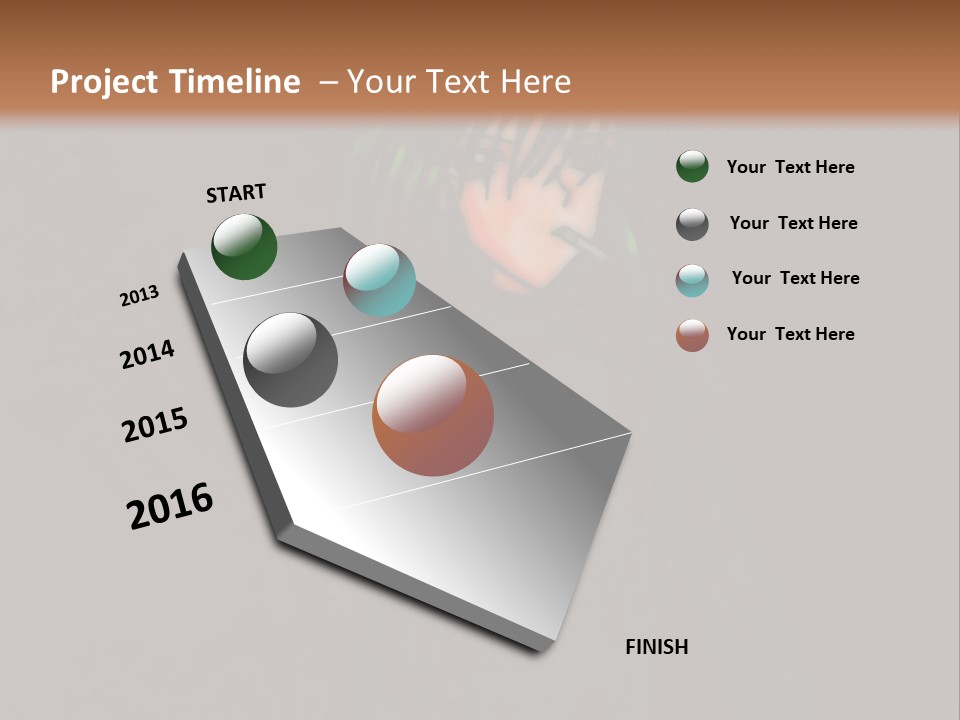 Project Timeline – Your Text Here

START

2013

2014

2015

2016

FINISH

Your Text Here

Your Text Here

Your Text Here

Your Text Here